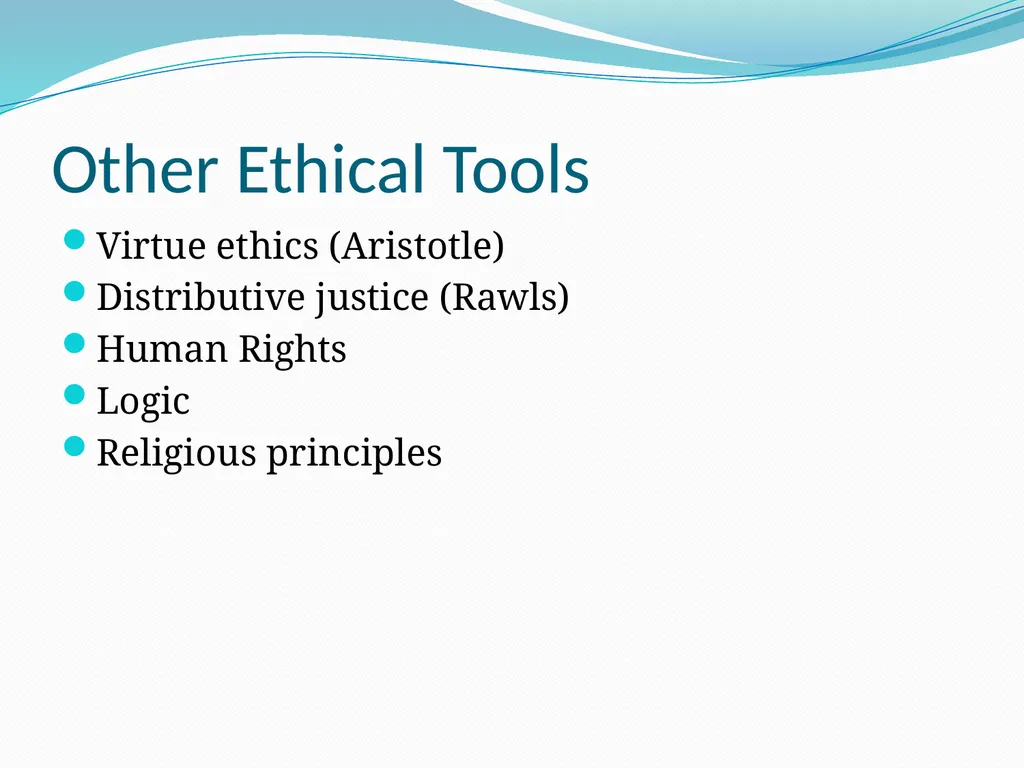 Other Ethical Tools

- Virtue ethics (Aristotle)
- Distributive justice (Rawls)
- Human Rights
- Logic
- Religious principles